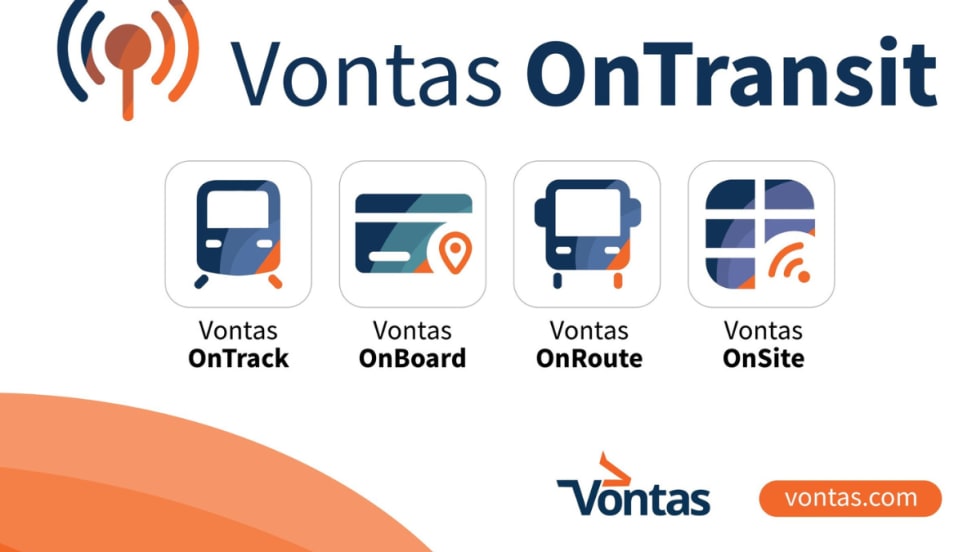 Vontas OnTransit

Vontas
OnTrack

Vontas
OnBoard

Vontas
OnRoute

Vontas
OnSite

Vontas

vontas.com